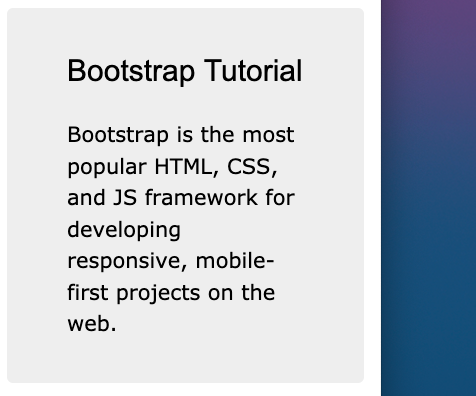 Bootstrap Tutorial

Bootstrap is the most popular HTML, CSS, and JS framework for developing responsive, mobile-first projects on the web.